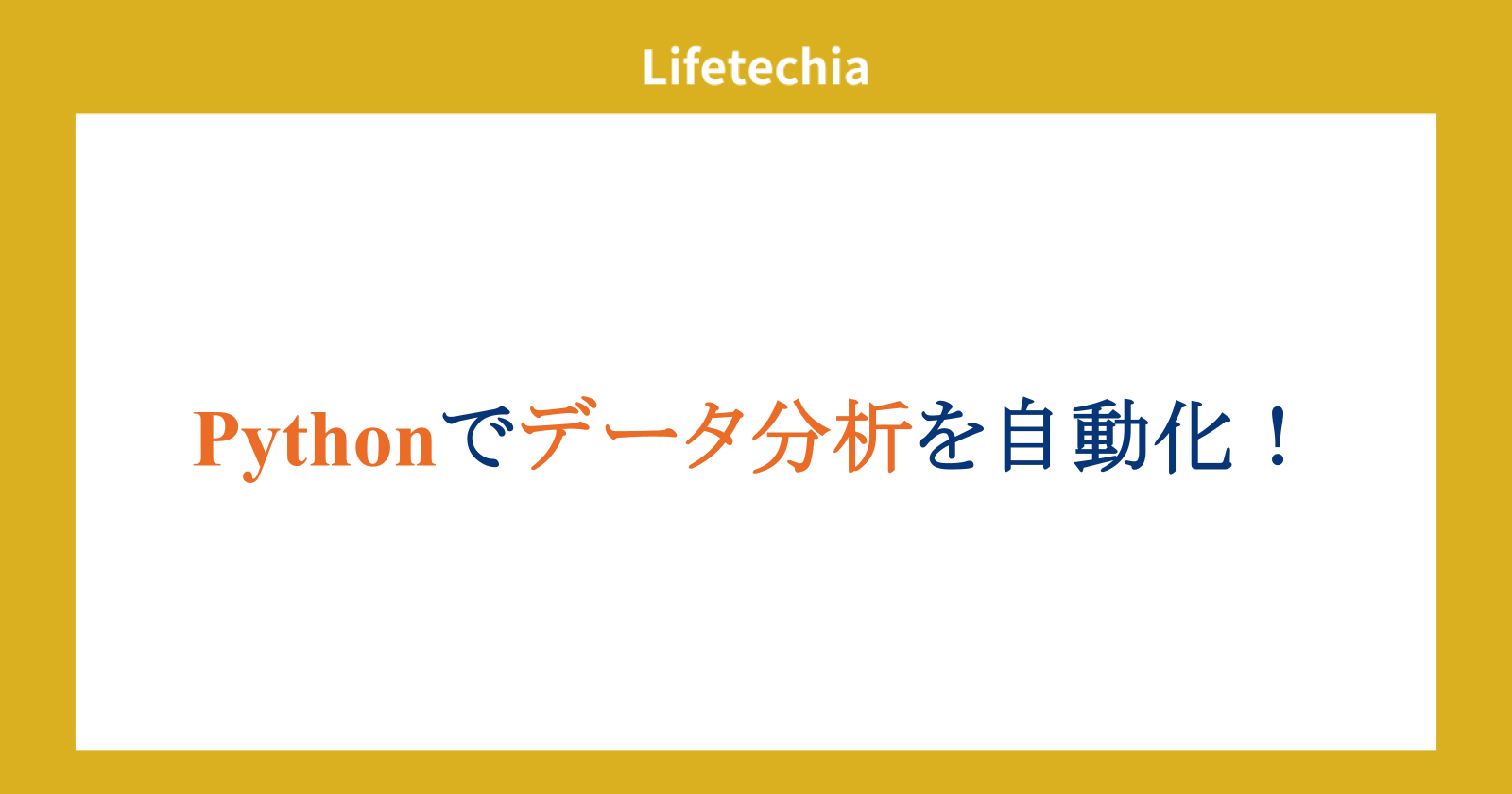 Lifetechia

Pythonでデータ分析を自動化！